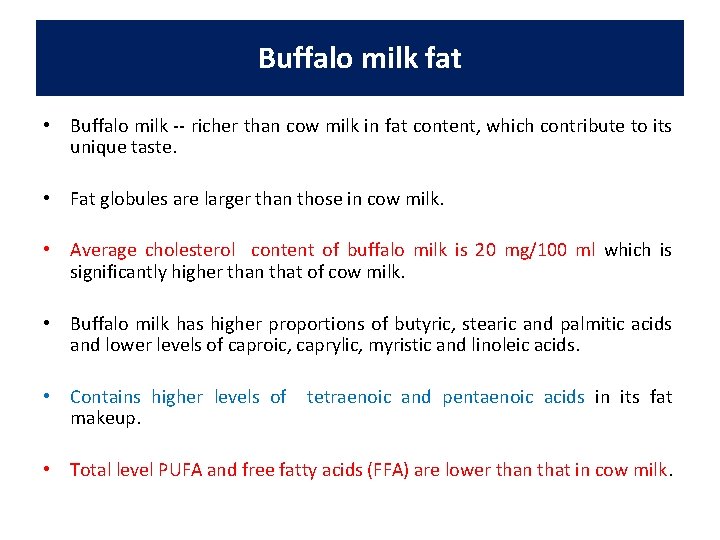 Buffalo milk fat

• Buffalo milk -- richer than cow milk in fat content, which contribute to its unique taste.

• Fat globules are larger than those in cow milk.

• Average cholesterol content of buffalo milk is 20 mg/100 ml which is significantly higher than that of cow milk.

• Buffalo milk has higher proportions of butyric, stearic and palmitic acids and lower levels of caproic, caprylic, myristic and linoleic acids.

• Contains higher levels of tetraenoic and pentaenoic acids in its fat makeup.

• Total level PUFA and free fatty acids (FFA) are lower than that in cow milk.